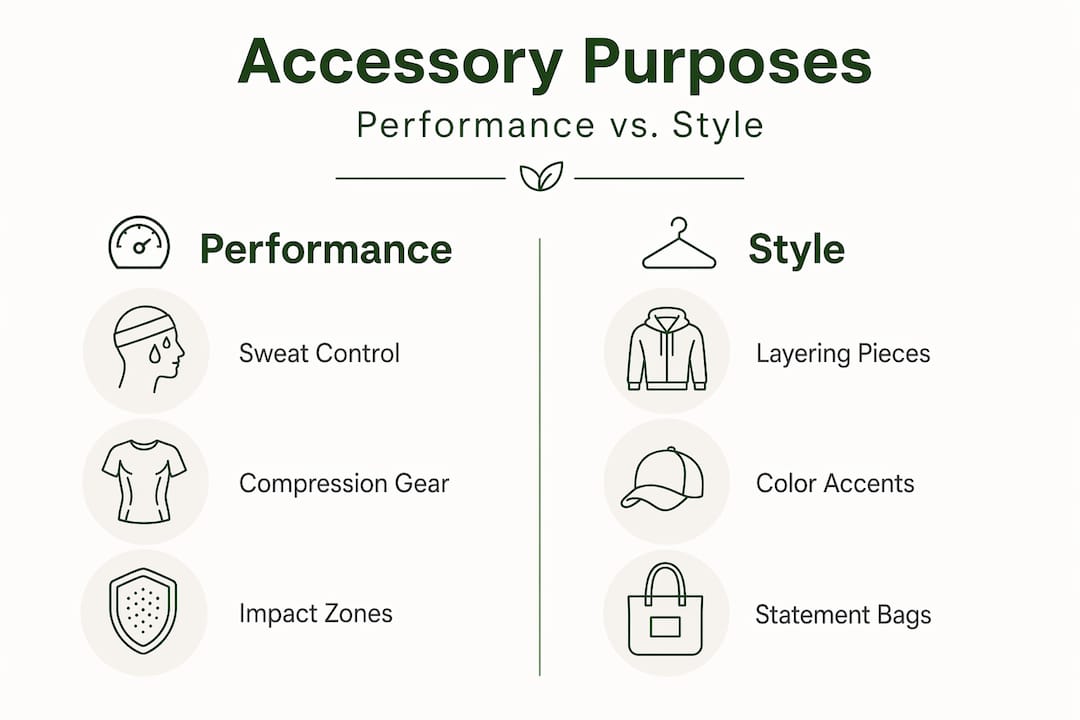 Accessory Purposes

Performance vs. Style

Performance

Sweat Control

Compression Gear

Impact Zones

Style

Layering Pieces

Color Accents

Statement Bags